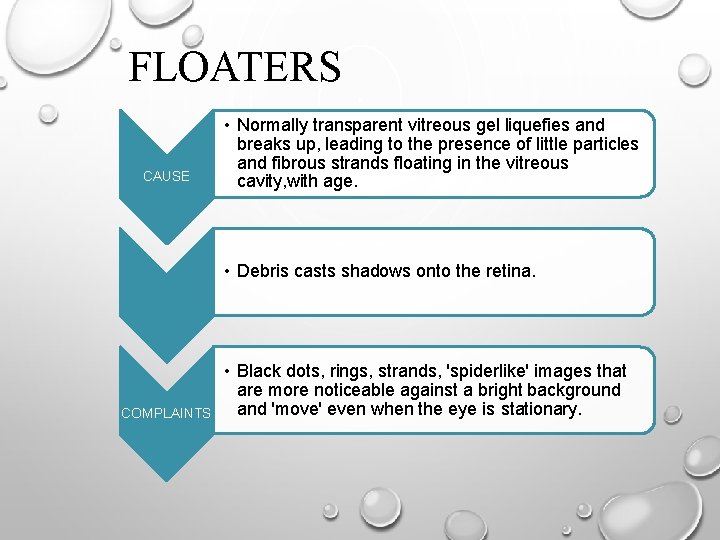 FLOATERS

CAUSE

• Normally transparent vitreous gel liquefies and breaks up, leading to the presence of little particles and fibrous strands floating in the vitreous cavity,with age.

• Debris casts shadows onto the retina.

COMPLAINTS

• Black dots, rings, strands, 'spiderlike' images that are more noticeable against a bright background and 'move' even when the eye is stationary.